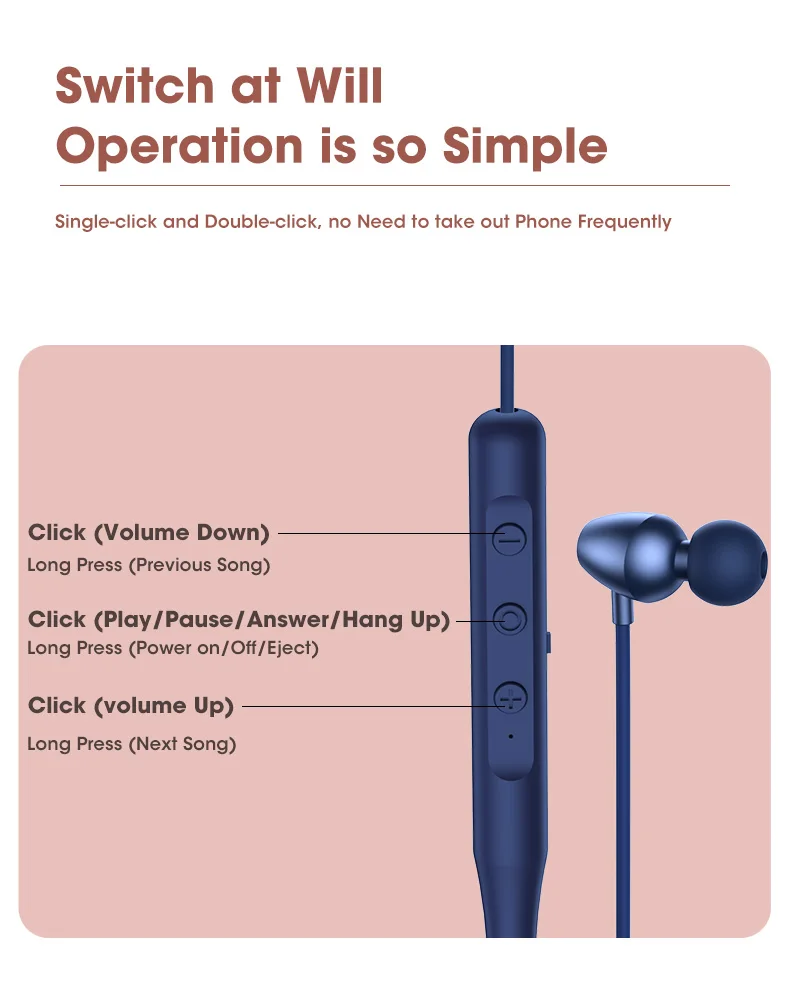 Switch at Will
Operation is so Simple

Single-click and Double-click, no Need to take out Phone Frequently

Click (Volume Down)
Long Press (Previous Song)

Click (Play/Pause/Answer/Hang Up)
Long Press (Power on/Off/Eject)

Click (volume Up)
Long Press (Next Song)